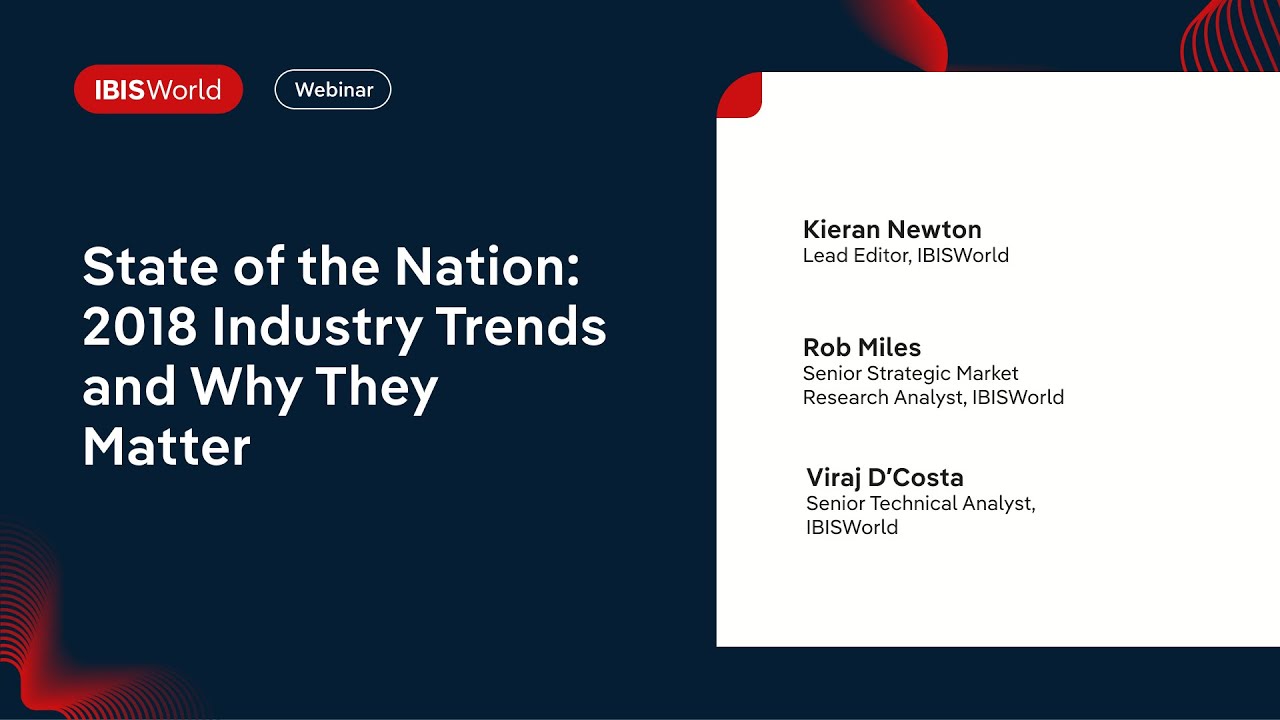 IBISWorld

Webinar

State of the Nation: 2018 Industry Trends and Why They Matter

Kieran Newton
Lead Editor, IBISWorld

Rob Miles
Senior Strategic Market Research Analyst, IBISWorld

Viraj D'Costa
Senior Technical Analyst, IBISWorld